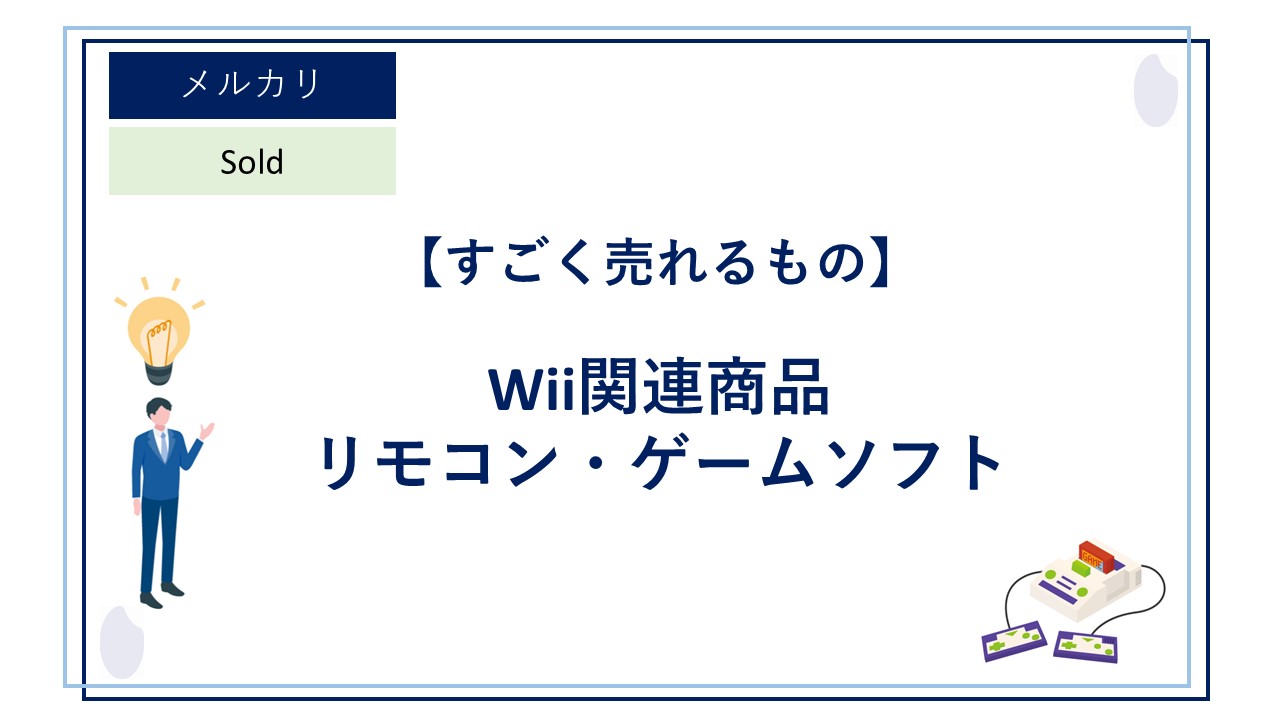 メルカリ

Sold

【すごく売れるもの】

Wii関連商品
リモコン・ゲームソフト